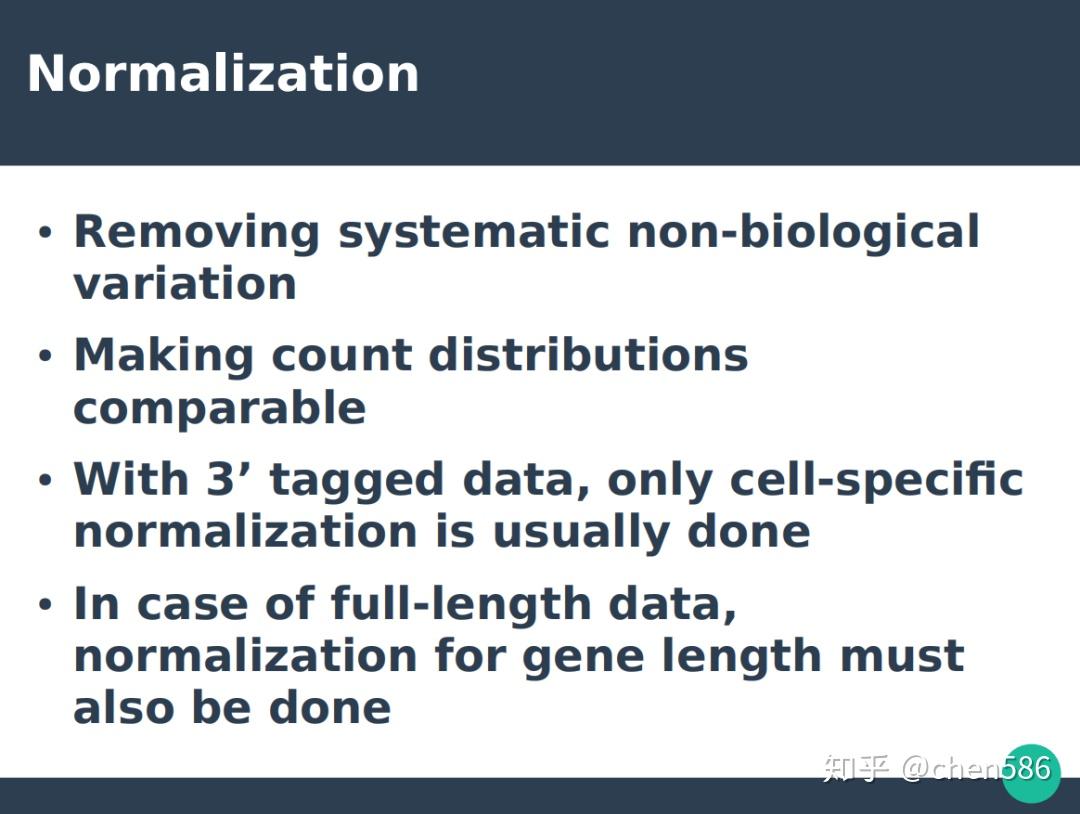 Normalization

• Removing systematic non-biological variation

• Making count distributions comparable

• With 3’ tagged data, only cell-specific normalization is usually done

• In case of full-length data, normalization for gene length must also be done

知乎 @chen586